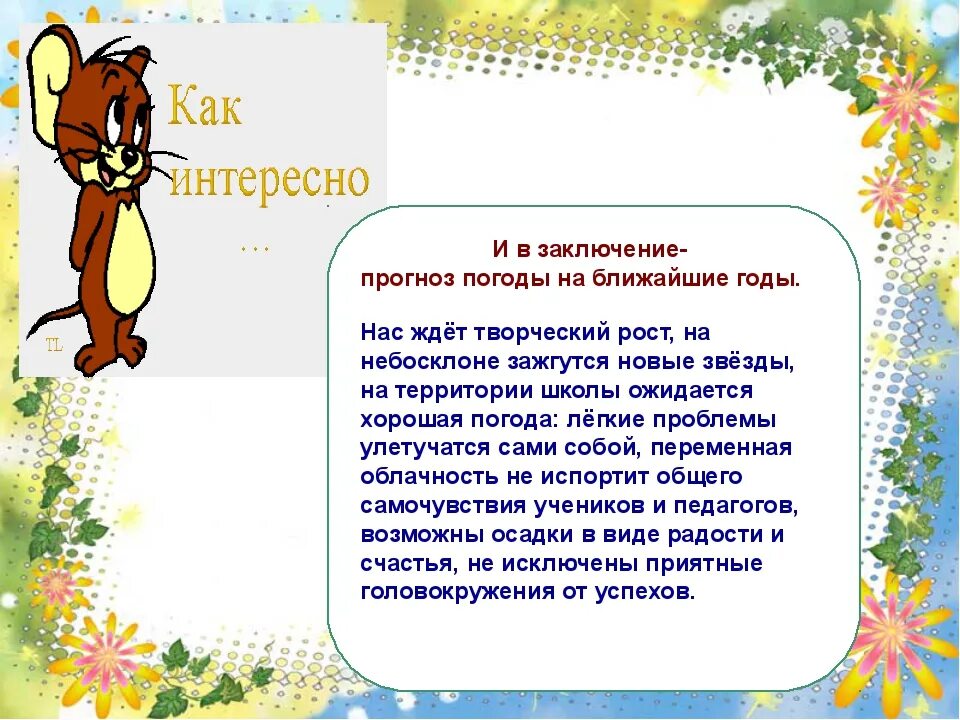 Как интересно
…

TL

И в заключение-
прогноз погоды на ближайшие годы.

Нас ждёт творческий рост, на небосклоне зажгутся новые звёзды, на территории школы ожидается хорошая погода: лёгкие проблемы улетучатся сами собой, переменная облачность не испортит общего самочувствия учеников и педагогов, возможны осадки в виде радости и счастья, не исключены приятные головокружения от успехов.